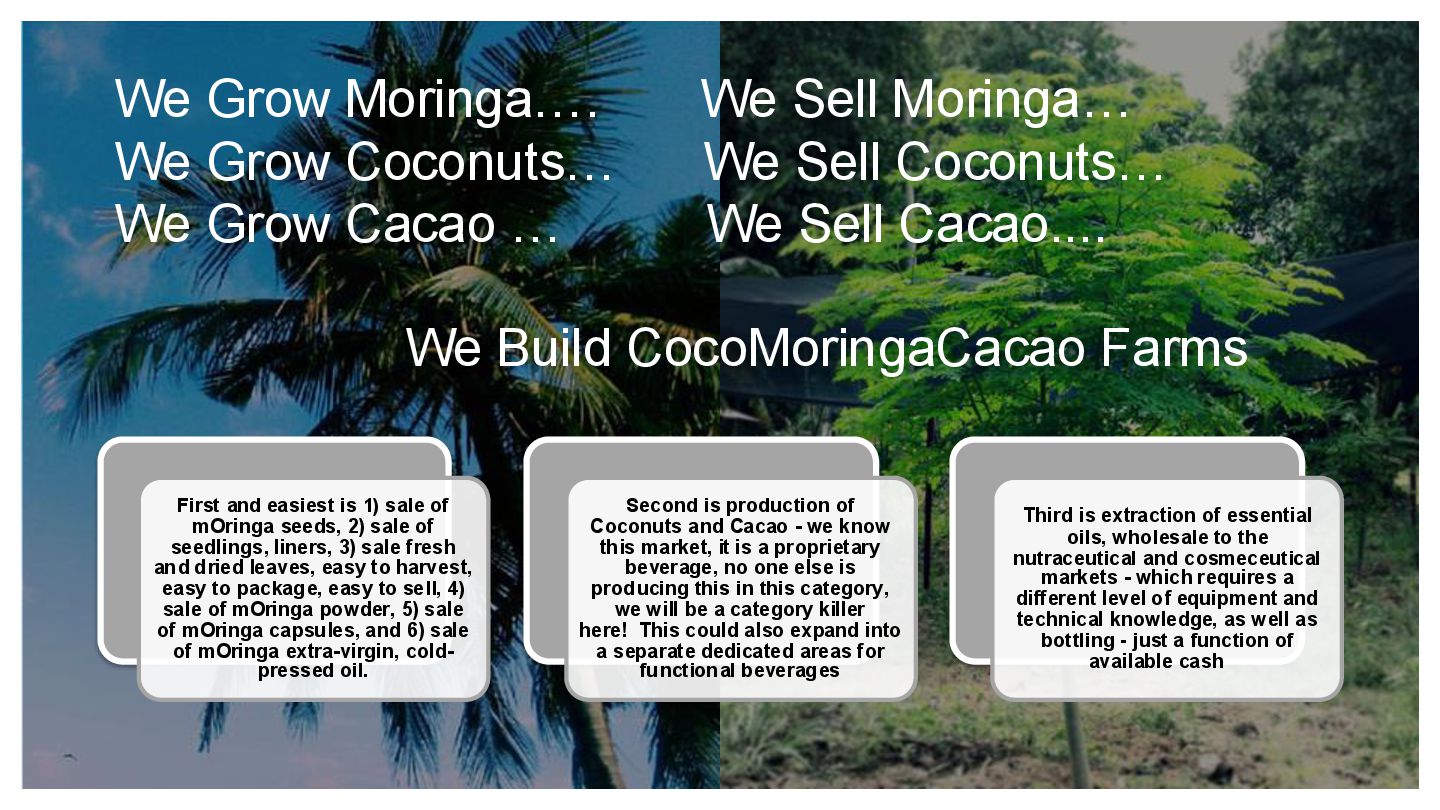 We Grow Moringa….
We Grow Coconuts…
We Grow Cacao …

We Sell Moringa…
We Sell Coconuts…
We Sell Cacao….

We Build CocoMoringaCacao Farms

First and easiest is 1) sale of mOringa seeds, 2) sale of seedlings, liners, 3) sale fresh and dried leaves, easy to harvest, easy to package, easy to sell, 4) sale of mOringa powder, 5) sale of mOringa capsules, and 6) sale of mOringa extra-virgin, cold-pressed oil.

Second is production of Coconuts and Cacao - we know this market, it is a proprietary beverage, no one else is producing this in this category, we will be a category killer here! This could also expand into a separate dedicated areas for functional beverages

Third is extraction of essential oils, wholesale to the nutraceutical and cosmeceutical markets - which requires a different level of equipment and technical knowledge, as well as bottling - just a function of available cash